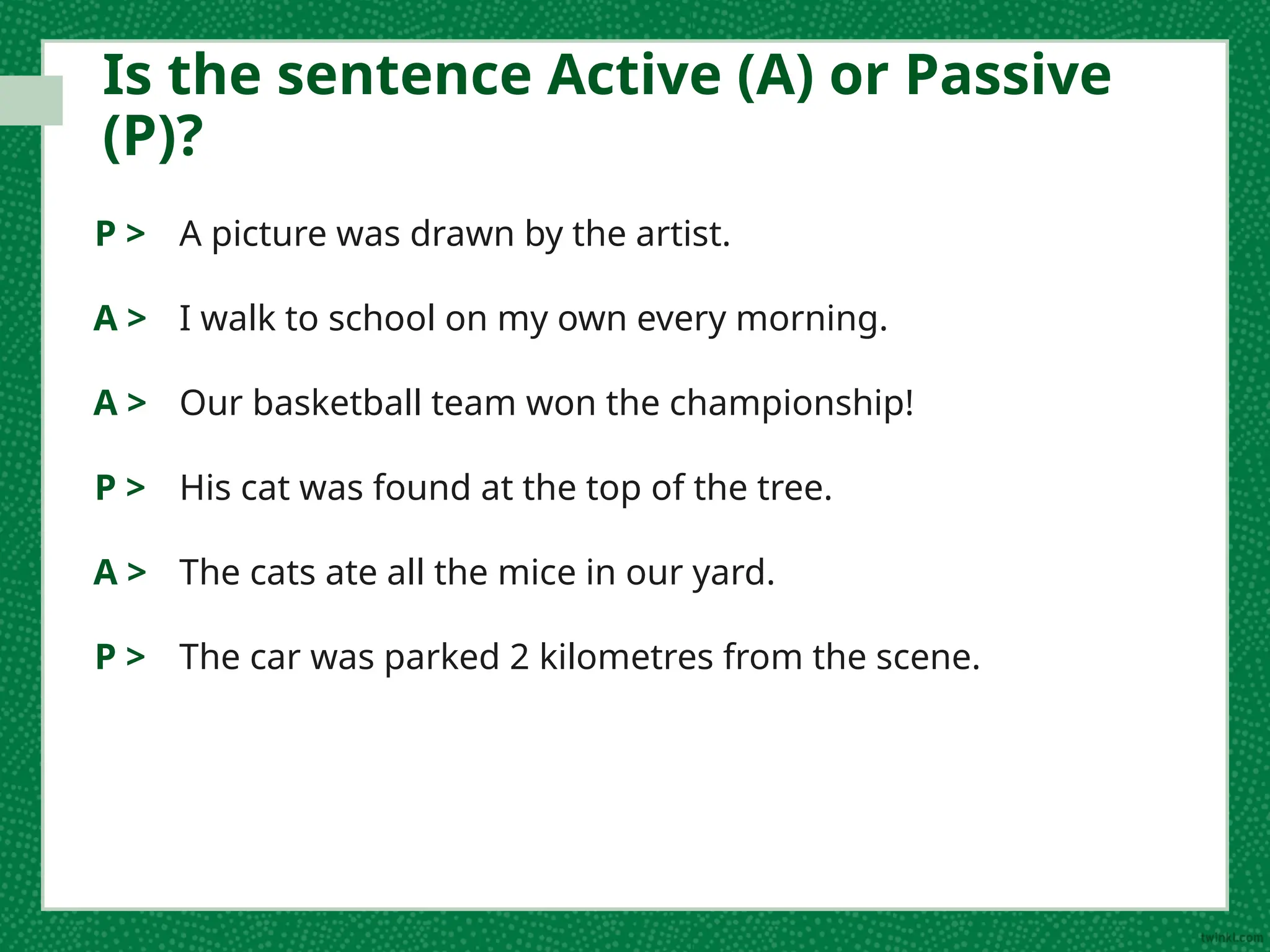 Is the sentence Active (A) or Passive (P)?

P > A picture was drawn by the artist.

A > I walk to school on my own every morning.

A > Our basketball team won the championship!

P > His cat was found at the top of the tree.

A > The cats ate all the mice in our yard.

P > The car was parked 2 kilometres from the scene.

twinkl.com